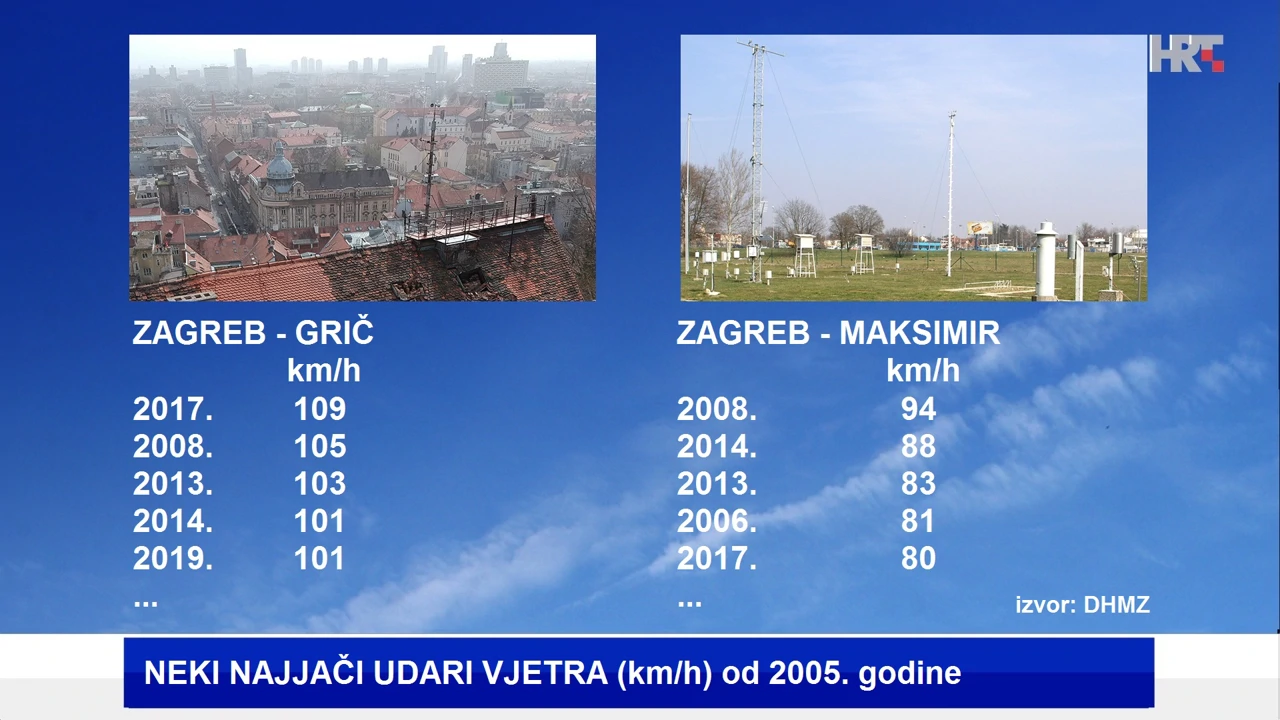 HRT

ZAGREB - GRIČ

| | km/h |
|---|---|
| 2017. | 109 |
| 2008. | 105 |
| 2013. | 103 |
| 2014. | 101 |
| 2019. | 101 |
| ... | |

ZAGREB - MAKSIMIR

| | km/h |
|---|---|
| 2008. | 94 |
| 2014. | 88 |
| 2013. | 83 |
| 2006. | 81 |
| 2017. | 80 |
| ... | |

izvor: DHMZ

NEKI NAJJAČI UDARI VJETRA (km/h) od 2005. godine